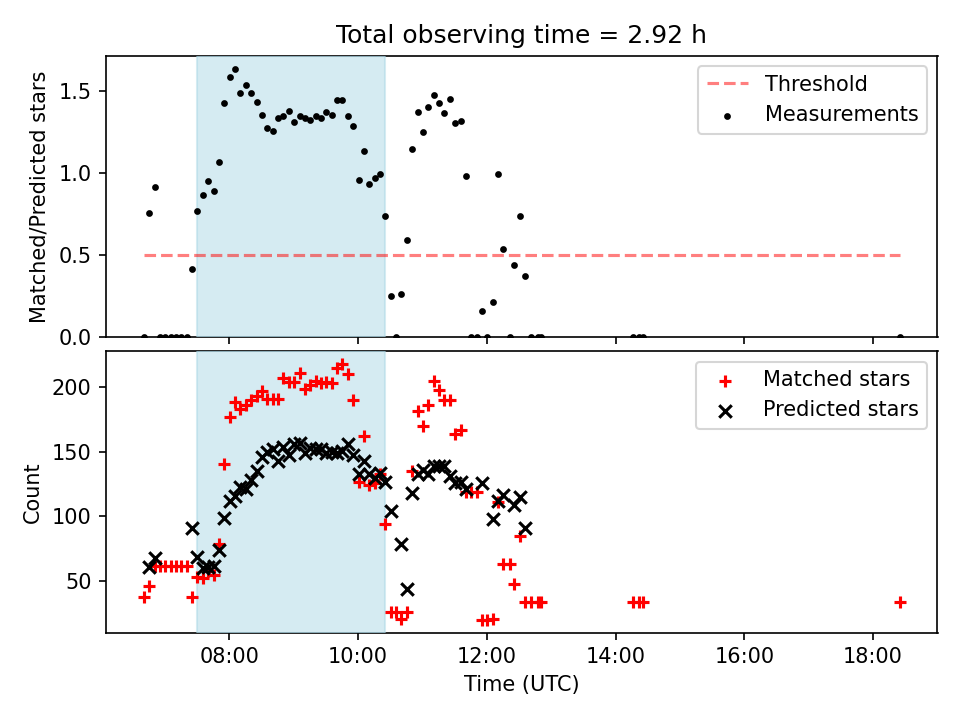 Total observing time = 2.92 h

Matched/Predicted stars

1.5
1.0
0.5
0.0

Threshold
Measurements

Count

200
150
100
50

Matched stars
Predicted stars

08:00
10:00
12:00
14:00
16:00
18:00

Time (UTC)